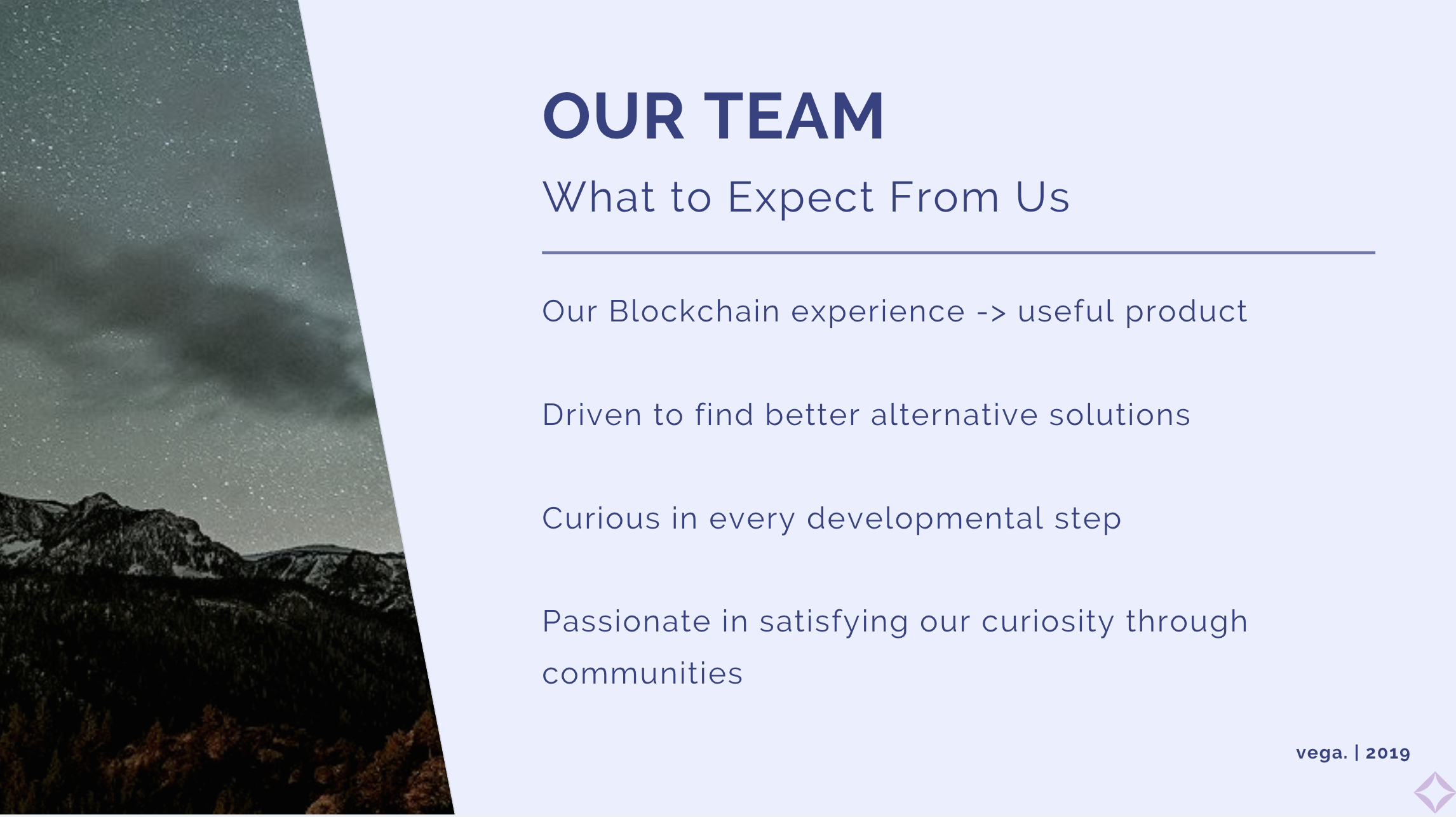 OUR TEAM

What to Expect From Us

Our Blockchain experience -> useful product

Driven to find better alternative solutions

Curious in every developmental step

Passionate in satisfying our curiosity through communities

vega. | 2019